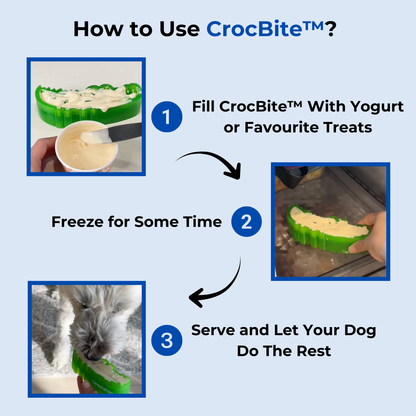 How to Use CrocBite™?

1 Fill CrocBite™ With Yogurt or Favourite Treats

Freeze for Some Time 2

3 Serve and Let Your Dog Do The Rest